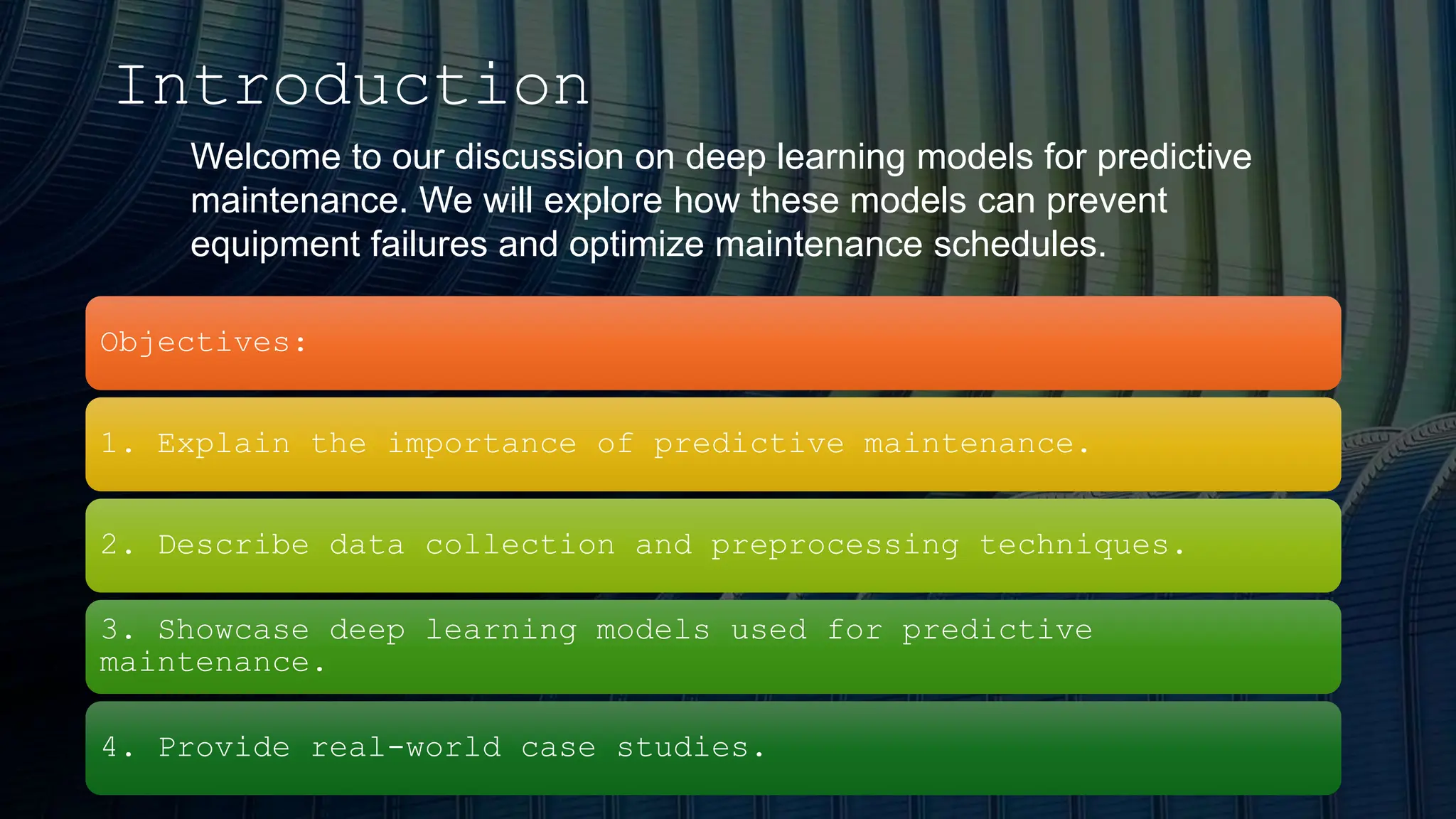 Introduction

Welcome to our discussion on deep learning models for predictive maintenance. We will explore how these models can prevent equipment failures and optimize maintenance schedules.

Objectives:

1. Explain the importance of predictive maintenance.

2. Describe data collection and preprocessing techniques.

3. Showcase deep learning models used for predictive maintenance.

4. Provide real-world case studies.